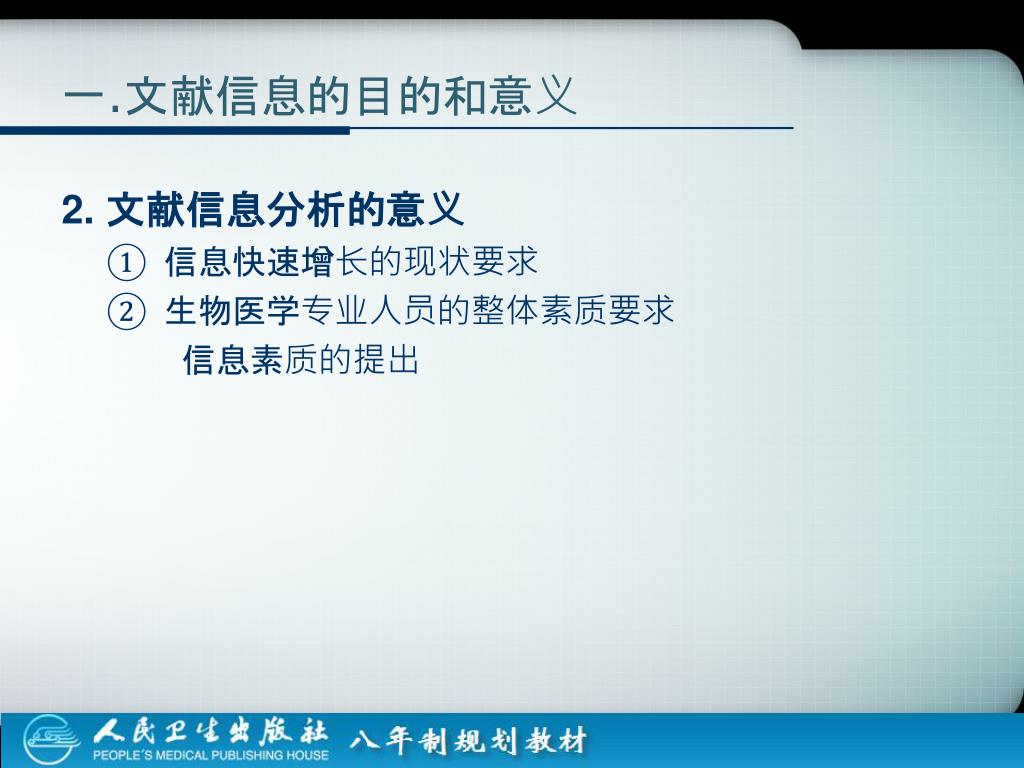 一.文献信息的目的和意义

2. 文献信息分析的意义

① 信息快速增长的现状要求

② 生物医学专业人员的整体素质要求

信息素质的提出

人民卫生出版社
PEOPLE'S MEDICAL PUBLISHING HOUSE
八年制规划教材